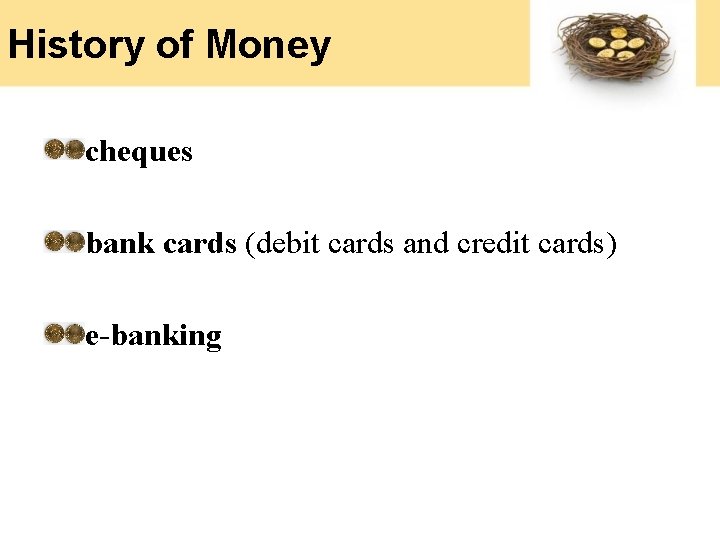 History of Money

cheques

bank cards (debit cards and credit cards)

e-banking